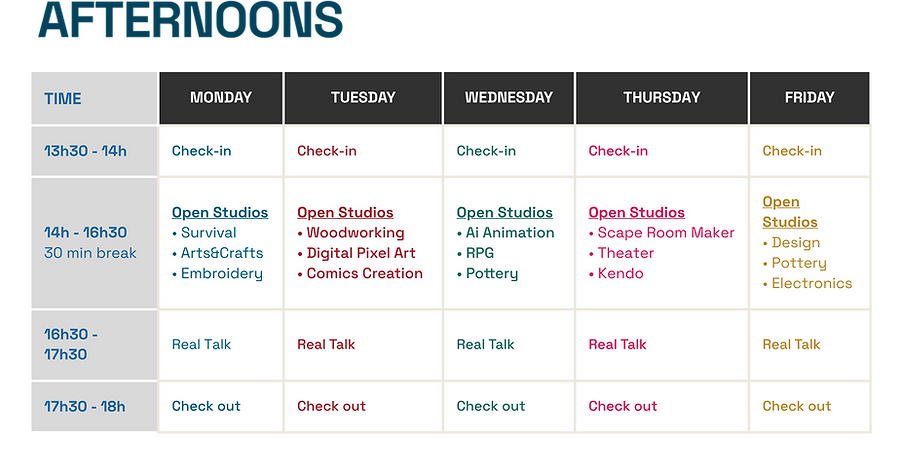 AFTERNOONS

| TIME | MONDAY | TUESDAY | WEDNESDAY | THURSDAY | FRIDAY |
|---|---|---|---|---|---|
| 13h30 - 14h | Check-in | Check-in | Check-in | Check-in | Check-in |
| 14h - 16h30 30 min break | Open Studios • Survival • Arts&Crafts • Embroidery | Open Studios • Woodworking • Digital Pixel Art • Comics Creation | Open Studios • Ai Animation • RPG • Pottery | Open Studios • Scape Room Maker • Theater • Kendo | Open Studios • Design • Pottery • Electronics |
| 16h30 - 17h30 | Real Talk | Real Talk | Real Talk | Real Talk | Real Talk |
| 17h30 - 18h | Check out | Check out | Check out | Check out | Check out |